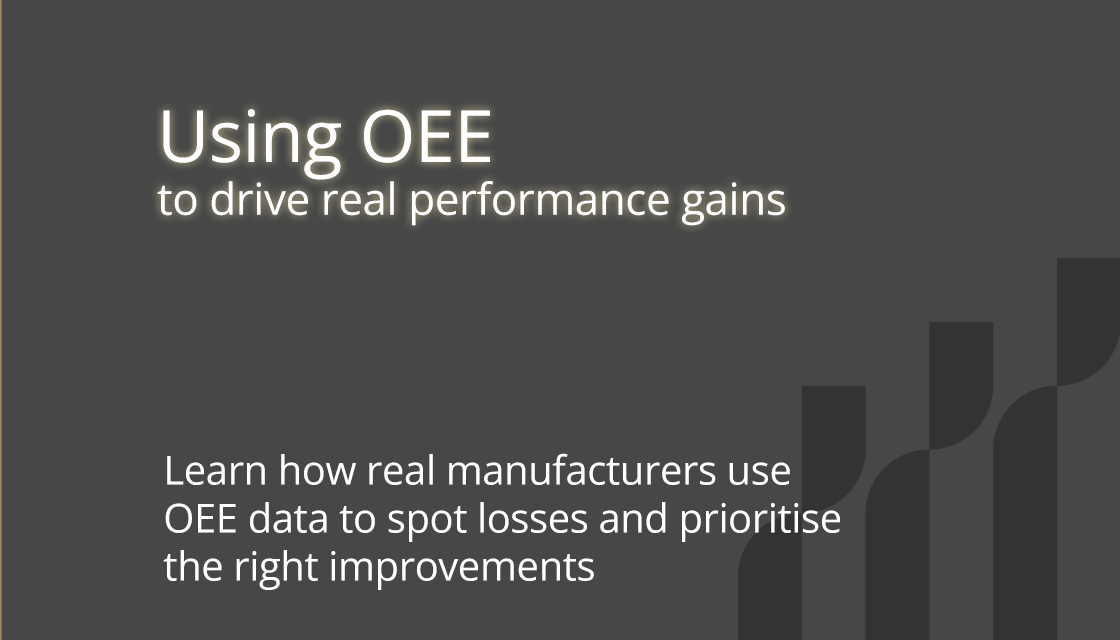 Using OEE
to drive real performance gains

Learn how real manufacturers use OEE data to spot losses and prioritise the right improvements